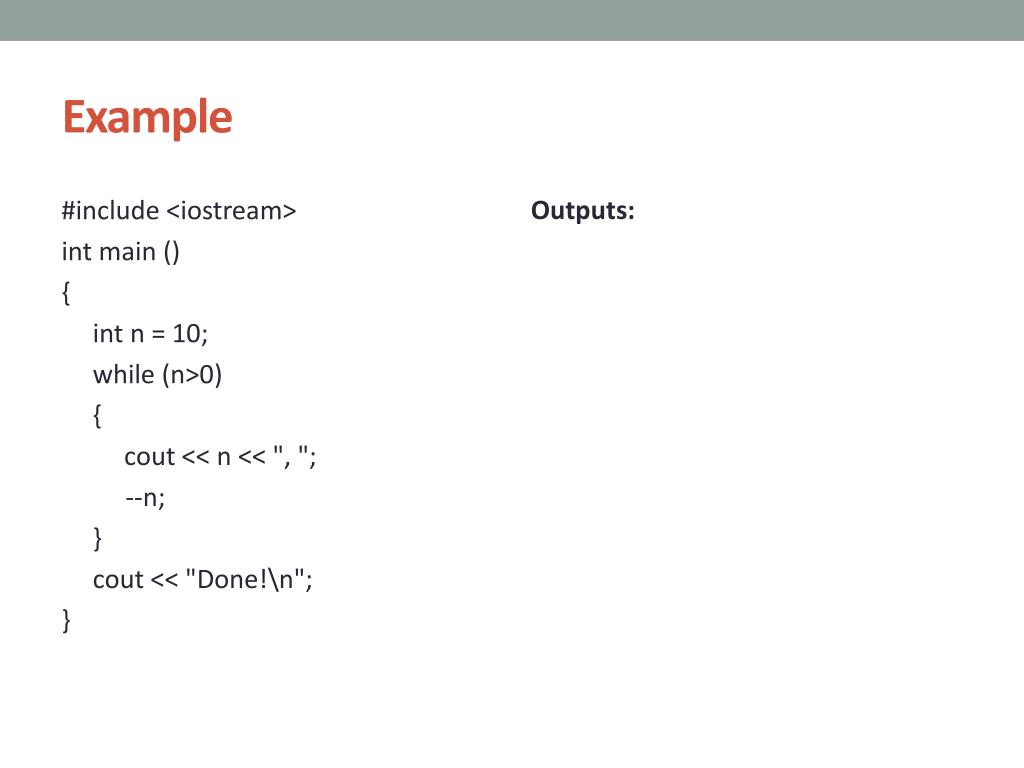 Example

#include <iostream>
int main ()
{
int n = 10;
while (n>0)
{
cout << n << ", ";
--n;
}
cout << "Done!\n";
}

Outputs: